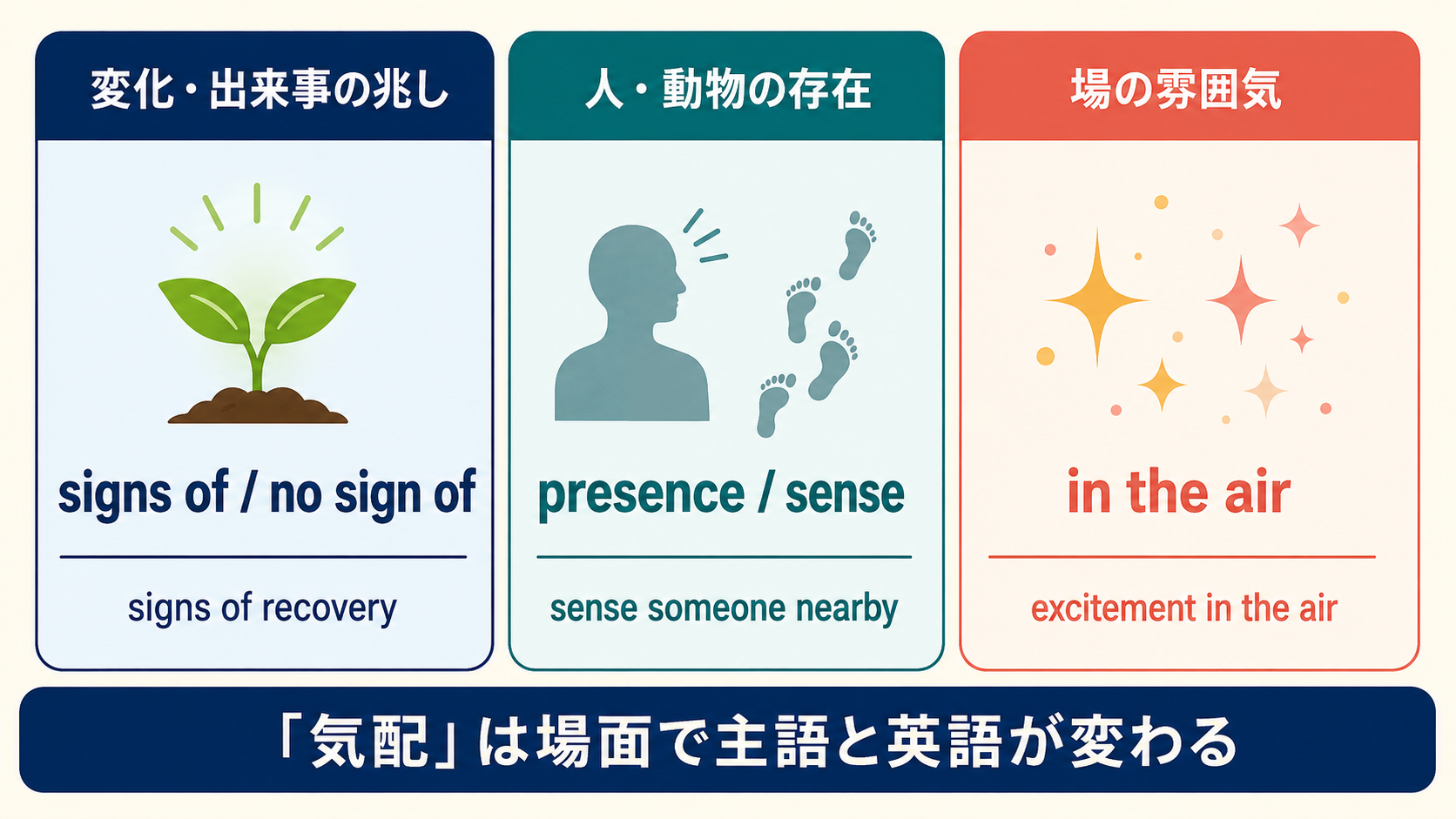 変化・出来事の兆し

signs of / no sign of

signs of recovery

人・動物の存在

presence / sense

sense someone nearby

場の雰囲気

in the air

excitement in the air

「気配」は場面で主語と英語が変わる